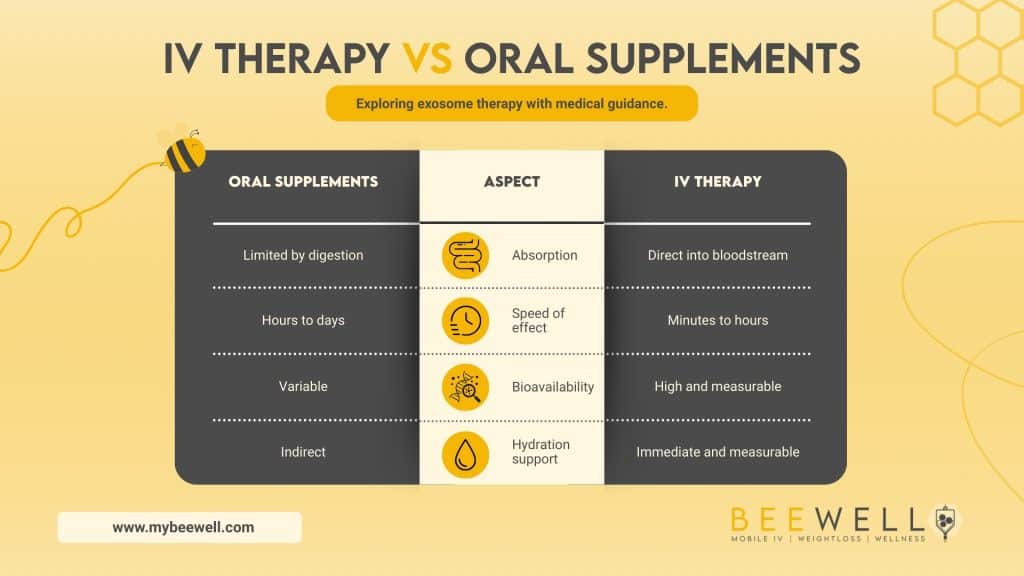 IV THERAPY VS ORAL SUPPLEMENTS

Exploring exosome therapy with medical guidance.

| ORAL SUPPLEMENTS | ASPECT | IV THERAPY |
|---|---|---|
| Limited by digestion | Absorption | Direct into bloodstream |
| Hours to days | Speed of effect | Minutes to hours |
| Variable | Bioavailability | High and measurable |
| Indirect | Hydration support | Immediate and measurable |

www.mybeewell.com

BEEWELL
MOBILE IV | WEIGHTLOSS | WELLNESS